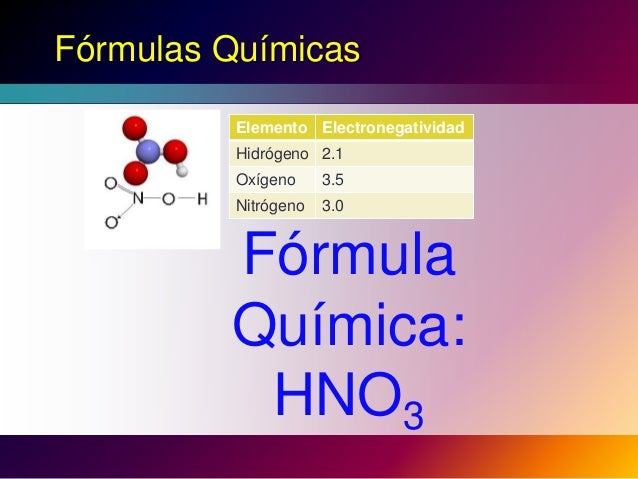 Fórmulas Químicas

O
N—O—H
O

| Elemento | Electronegatividad |
|---|---|
| Hidrógeno | 2.1 |
| Oxígeno | 3.5 |
| Nitrógeno | 3.0 |

Fórmula Química: $HNO_3$